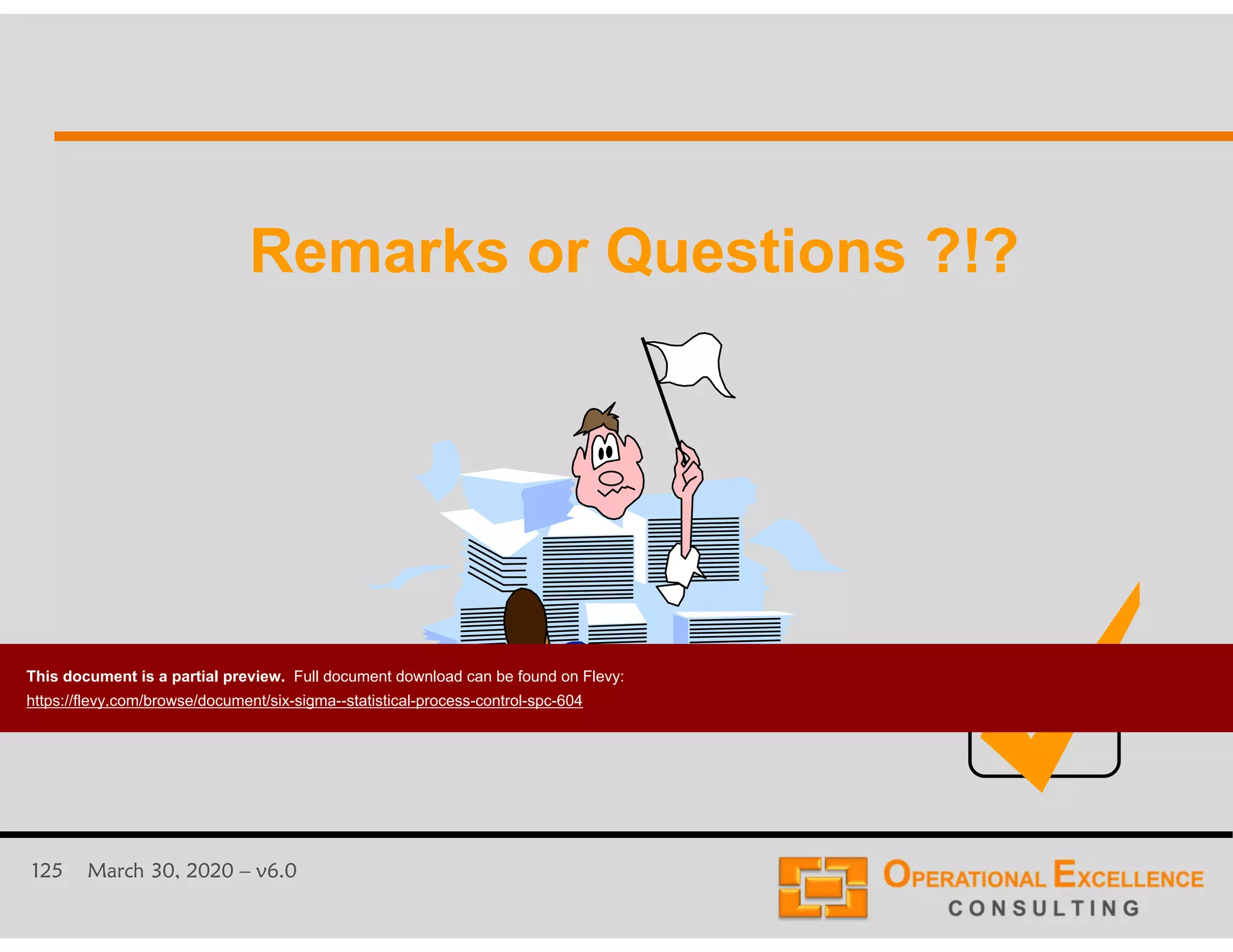 Remarks or Questions ?!?

This document is a partial preview. Full document download can be found on Flevy:
https://flevy.com/browse/document/six-sigma--statistical-process-control-spc-604

125 March 30, 2020 – v6.0

OPERATIONAL EXCELLENCE
CONSULTING